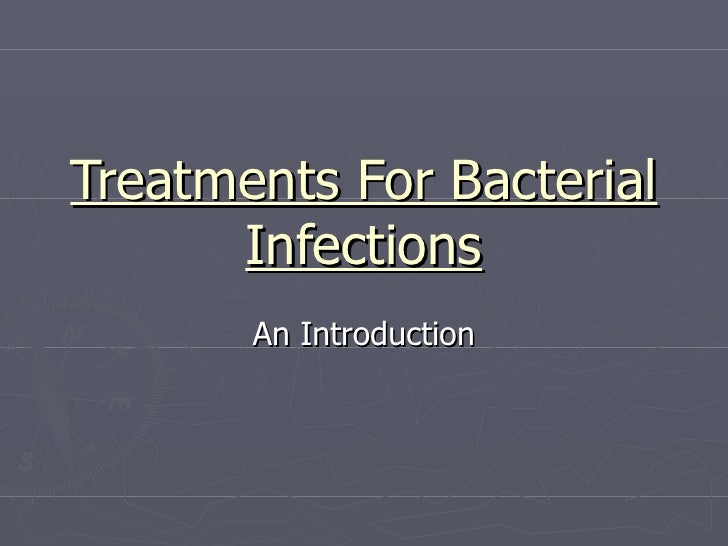 Treatments For Bacterial Infections

An Introduction